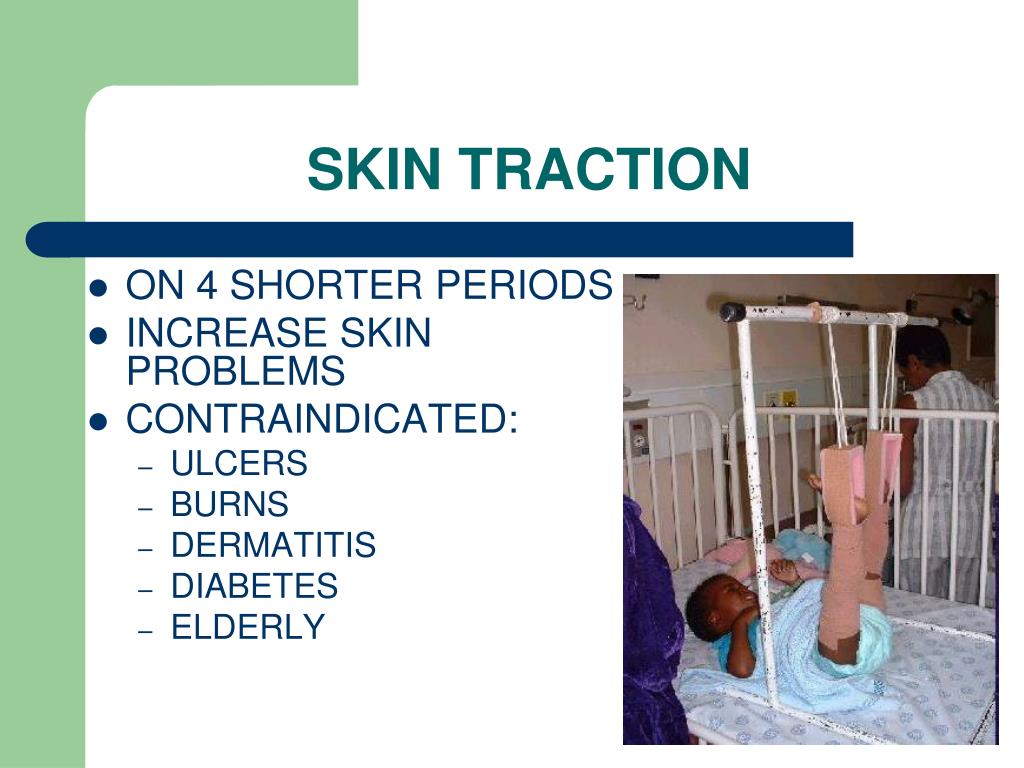 SKIN TRACTION

- ON 4 SHORTER PERIODS
- INCREASE SKIN PROBLEMS
- CONTRAINDICATED:
  – ULCERS
  – BURNS
  – DERMATITIS
  – DIABETES
  – ELDERLY